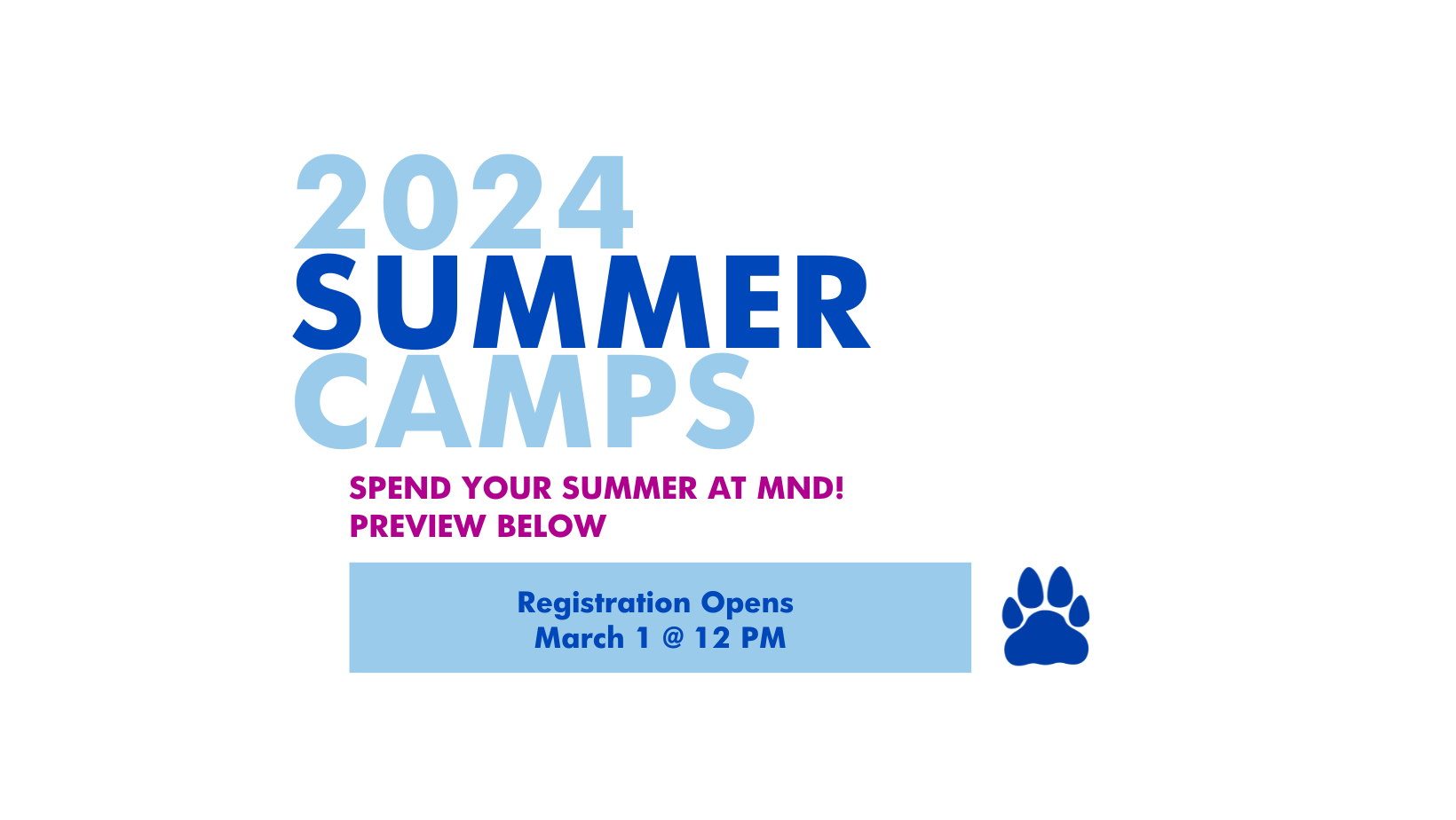 2024
SUMMER
CAMPS

SPEND YOUR SUMMER AT MND!
PREVIEW BELOW

Registration Opens
March 1 @ 12 PM